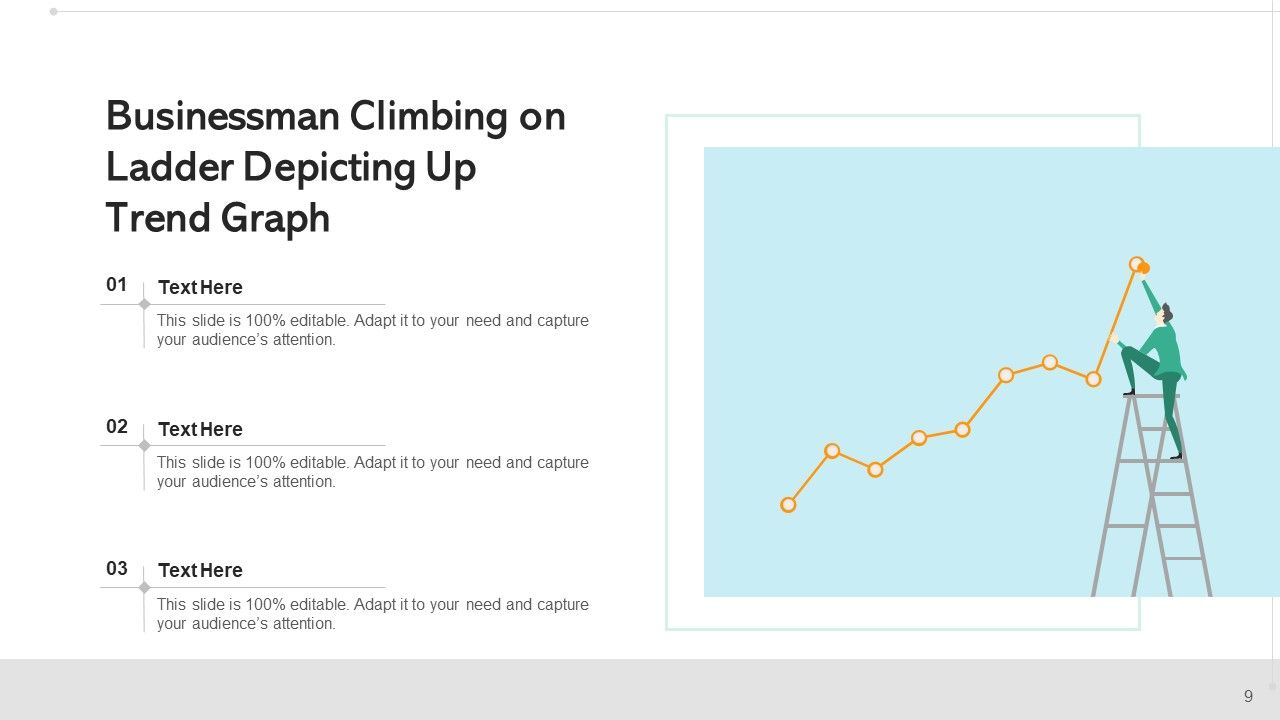 Businessman Climbing on Ladder Depicting Up Trend Graph

01
Text Here
This slide is 100% editable. Adapt it to your need and capture your audience's attention.

02
Text Here
This slide is 100% editable. Adapt it to your need and capture your audience's attention.

03
Text Here
This slide is 100% editable. Adapt it to your need and capture your audience's attention.

9